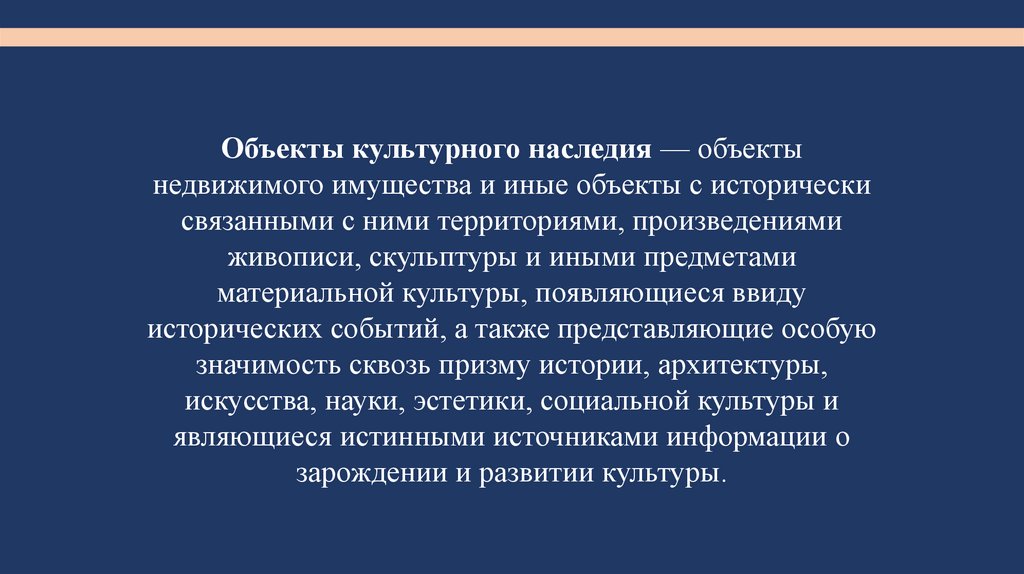 Объекты культурного наследия — объекты недвижимого имущества и иные объекты с исторически связанными с ними территориями, произведениями живописи, скульптуры и иными предметами материальной культуры, появляющиеся ввиду исторических событий, а также представляющие особую значимость сквозь призму истории, архитектуры, искусства, науки, эстетики, социальной культуры и являющиеся истинными источниками информации о зарождении и развитии культуры.